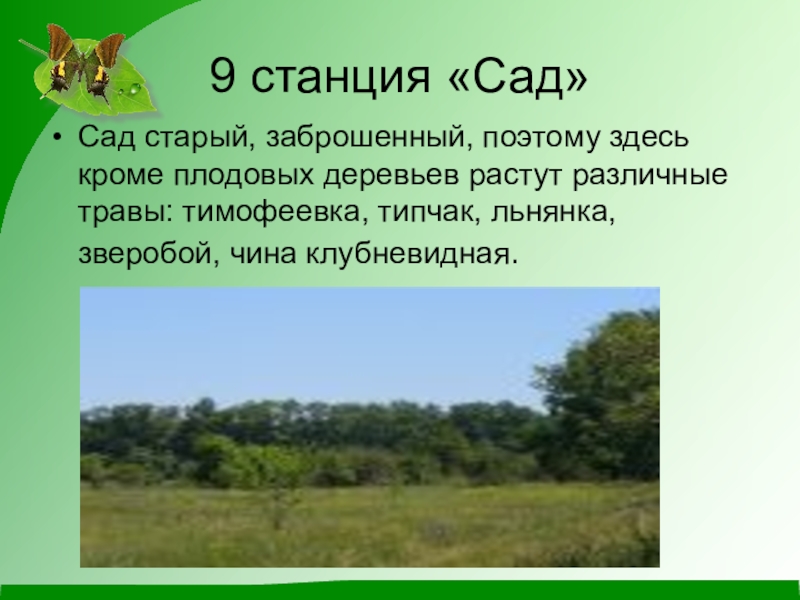 9 станция «Сад»

• Сад старый, заброшенный, поэтому здесь кроме плодовых деревьев растут различные травы: тимофеевка, типчак, льнянка, зверобой, чина клубневидная.